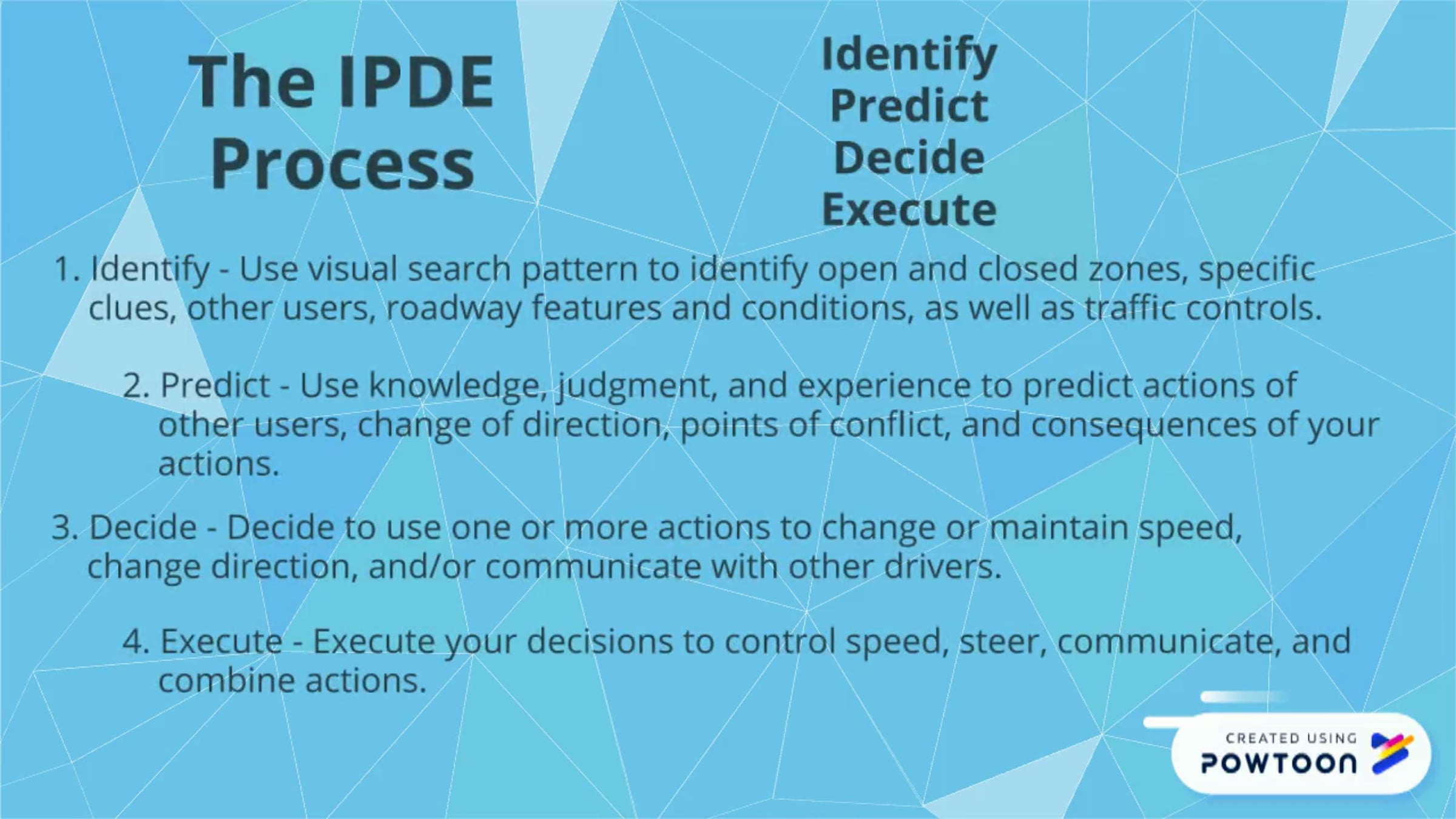 The IPDE Process

Identify
Predict
Decide
Execute

1. Identify - Use visual search pattern to identify open and closed zones, specific clues, other users, roadway features and conditions, as well as traffic controls.

2. Predict - Use knowledge, judgment, and experience to predict actions of other users, change of direction, points of conflict, and consequences of your actions.

3. Decide - Decide to use one or more actions to change or maintain speed, change direction, and/or communicate with other drivers.

4. Execute - Execute your decisions to control speed, steer, communicate, and combine actions.

CREATED USING
POWTOON